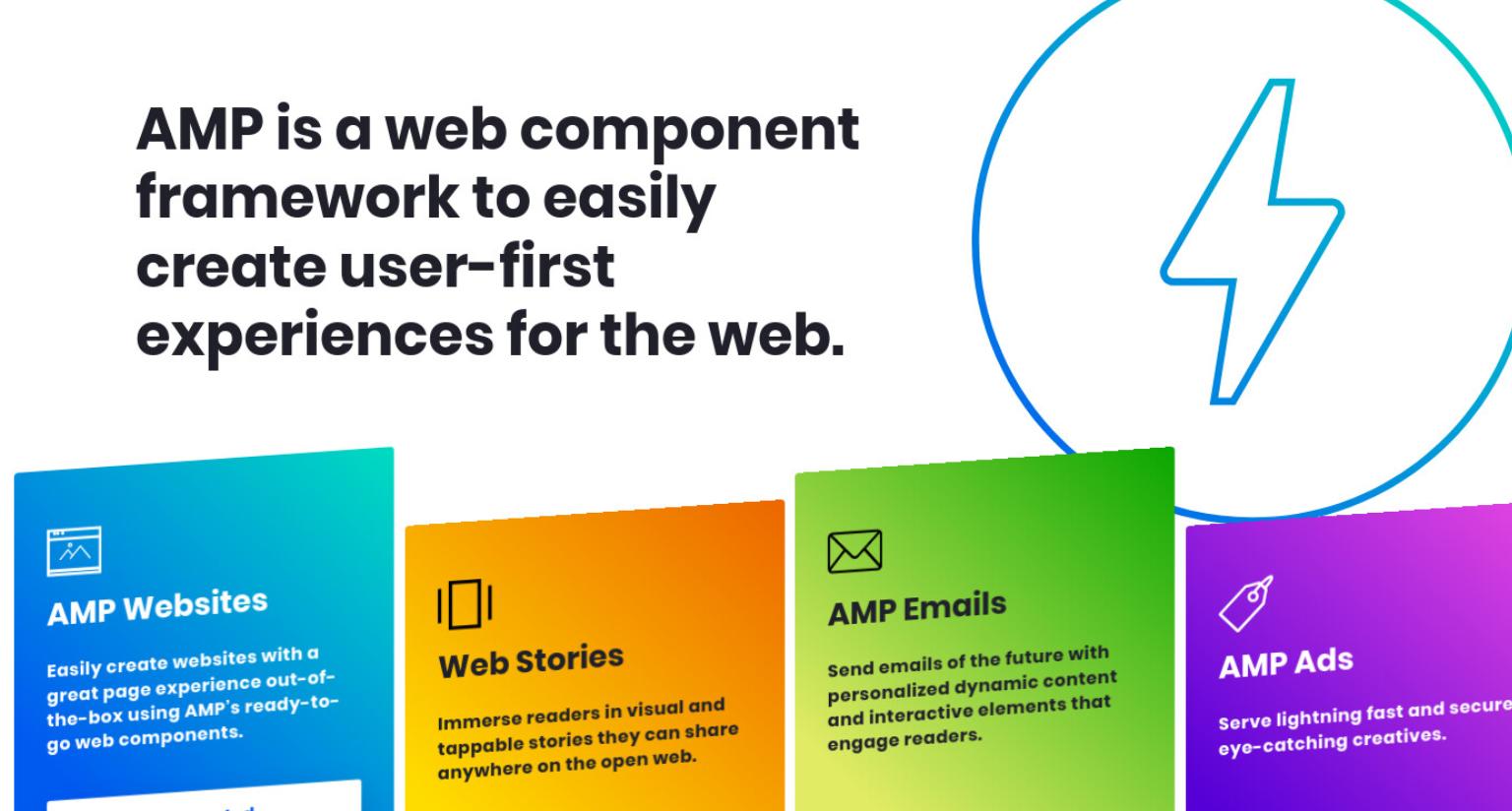 AMP is a web component framework to easily create user-first experiences for the web.

AMP Websites

Easily create websites with a great page experience out-of-the-box using AMP's ready-to-go web components.

Web Stories

Immerse readers in visual and tappable stories they can share anywhere on the open web.

AMP Emails

Send emails of the future with personalized dynamic content and interactive elements that engage readers.

AMP Ads

Serve lightning fast and secure eye-catching creatives.